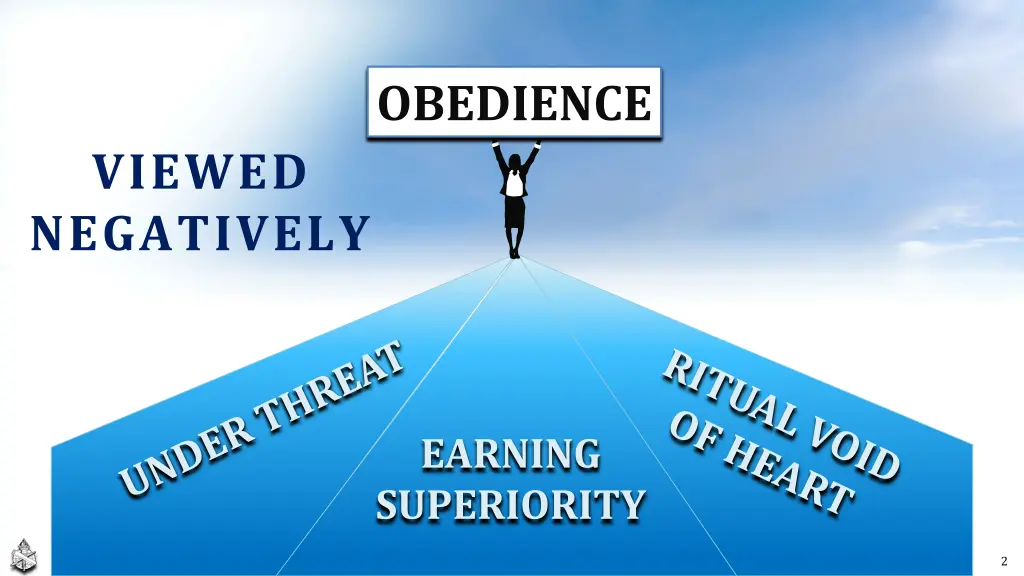 OBEDIENCE

VIEWED NEGATIVELY

UNDER THREAT

EARNING SUPERIORITY

RITUAL VOID OF HEART

2